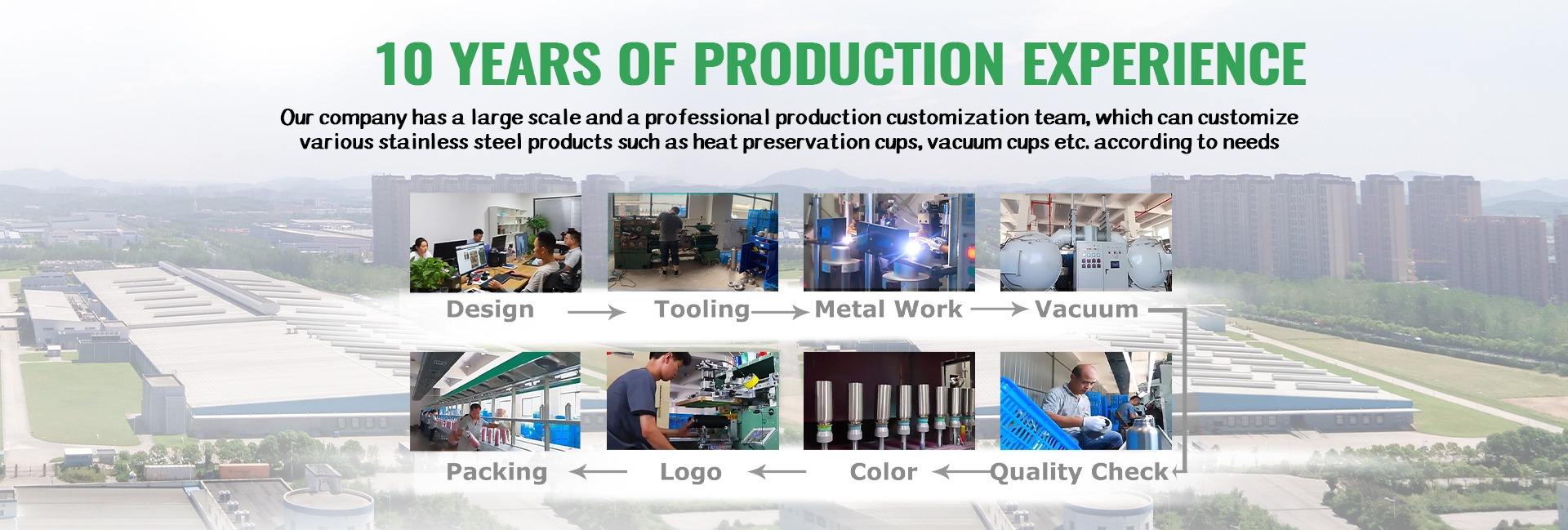 10 YEARS OF PRODUCTION EXPERIENCE

Our company has a large scale and a professional production customization team, which can customize various stainless steel products such as heat preservation cups, vacuum cups etc. according to needs

Design → Tooling → Metal Work → Vacuum

Packing ← Logo ← Color ← Quality Check